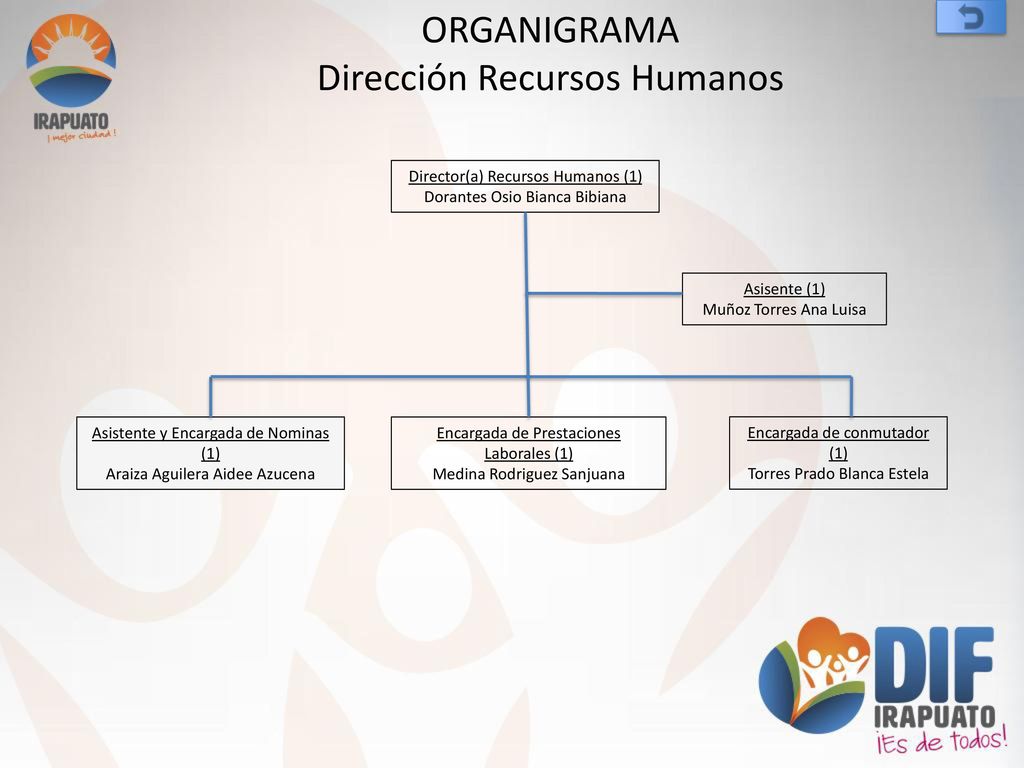 IRAPUATO
¡ mejor ciudad !

ORGANIGRAMA
Dirección Recursos Humanos

Director(a) Recursos Humanos (1)
Dorantes Osio Bianca Bibiana

Asisente (1)
Muñoz Torres Ana Luisa

Asistente y Encargada de Nominas (1)
Araiza Aguilera Aidee Azucena

Encargada de Prestaciones Laborales (1)
Medina Rodriguez Sanjuana

Encargada de conmutador (1)
Torres Prado Blanca Estela

DIF
IRAPUATO
¡Es de todos!